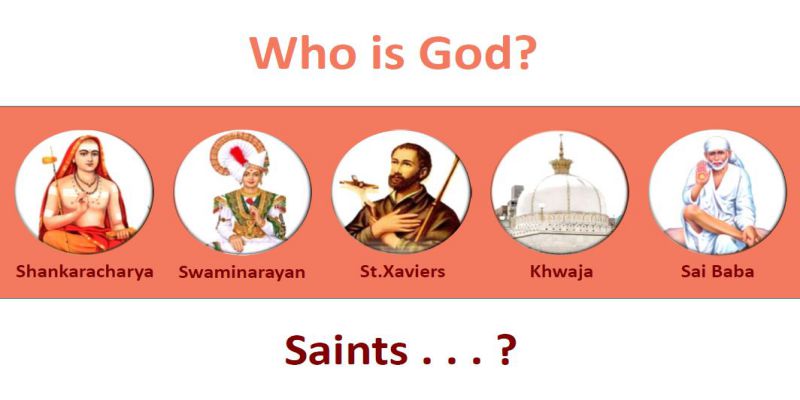 Who is God?

Shankaracharya

Swaminarayan

St.Xaviers

Khwaja

Sai Baba

Saints . . . ?